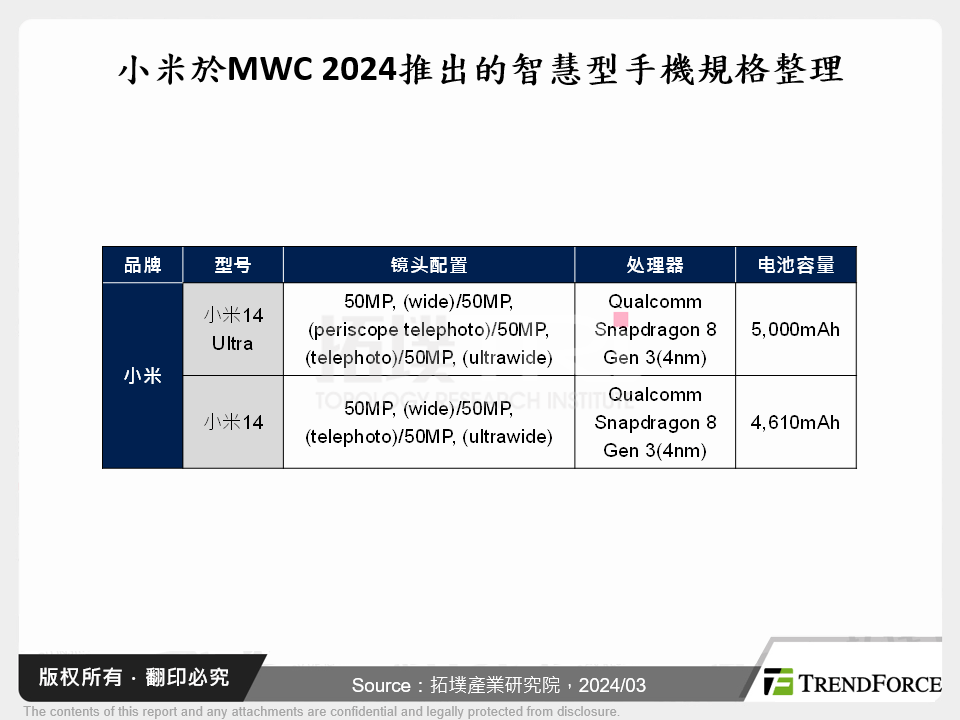 小米於MWC 2024推出的智慧型手機規格整理

| 品牌 | 型号 | 镜头配置 | 处理器 | 电池容量 |
|---|---|---|---|---|
| 小米 | 小米14 Ultra | 50MP, (wide)/50MP, (periscope telephoto)/50MP, (telephoto)/50MP, (ultrawide) | Qualcomm Snapdragon 8 Gen 3(4nm) | 5,000mAh |
| 小米 | 小米14 | 50MP, (wide)/50MP, (telephoto)/50MP, (ultrawide) | Qualcomm Snapdragon 8 Gen 3(4nm) | 4,610mAh |

TOPOLOGY RESEARCH INSTITUTE

版权所有 · 翻印必究

Source：拓墣產業研究院，2024/03

TRENDFORCE

The contents of this report and any attachments are confidential and legally protected from disclosure.